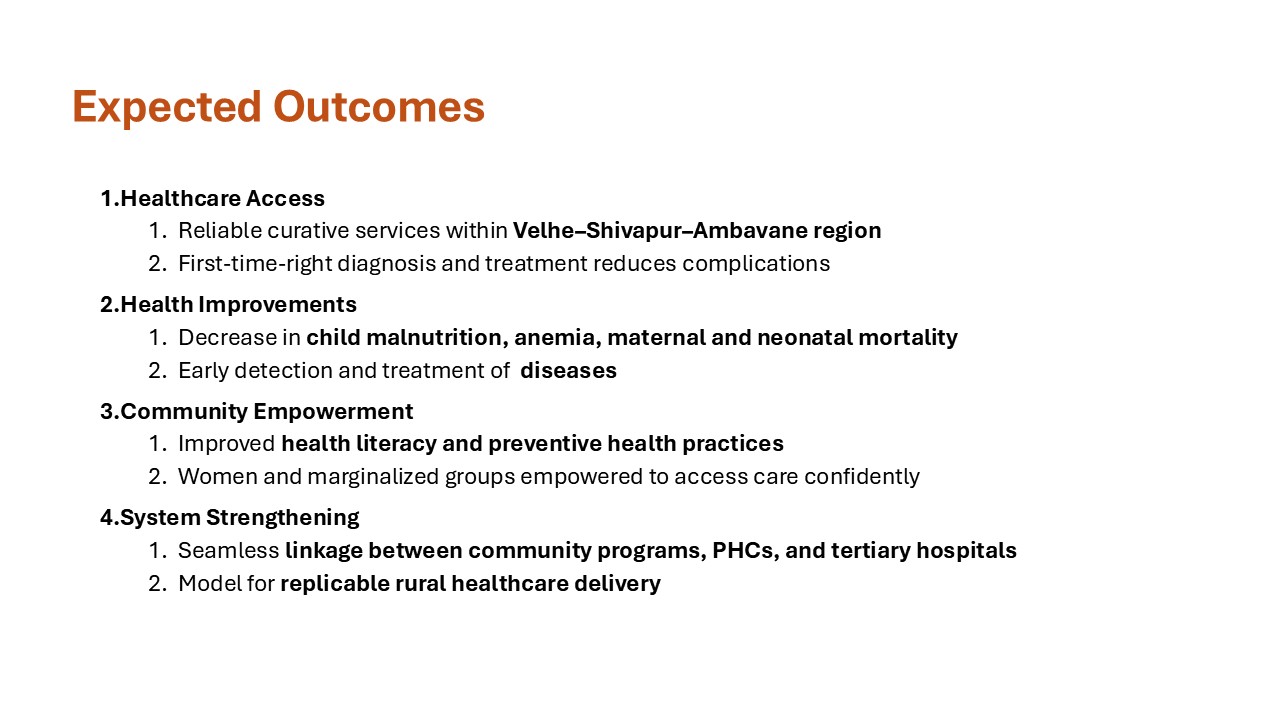 Expected Outcomes

1.Healthcare Access
1. Reliable curative services within Velhe–Shivapur–Ambavane region
2. First-time-right diagnosis and treatment reduces complications

2.Health Improvements
1. Decrease in child malnutrition, anemia, maternal and neonatal mortality
2. Early detection and treatment of diseases

3.Community Empowerment
1. Improved health literacy and preventive health practices
2. Women and marginalized groups empowered to access care confidently

4.System Strengthening
1. Seamless linkage between community programs, PHCs, and tertiary hospitals
2. Model for replicable rural healthcare delivery